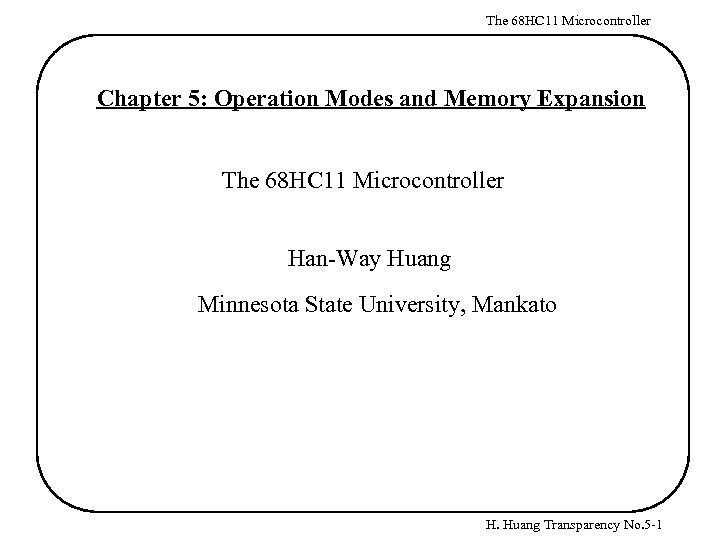 The 68HC11 Microcontroller

Chapter 5: Operation Modes and Memory Expansion

The 68HC11 Microcontroller

Han-Way Huang

Minnesota State University, Mankato

H. Huang Transparency No.5-1